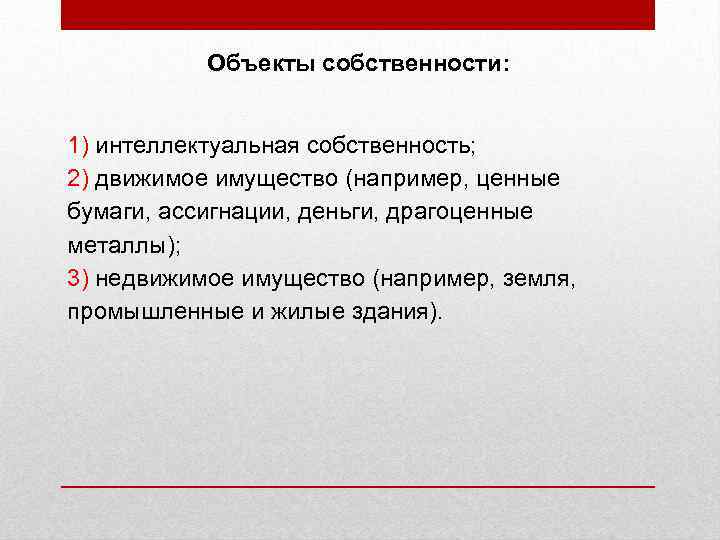 Объекты собственности:

1) интеллектуальная собственность;
2) движимое имущество (например, ценные бумаги, ассигнации, деньги, драгоценные металлы);
3) недвижимое имущество (например, земля, промышленные и жилые здания).